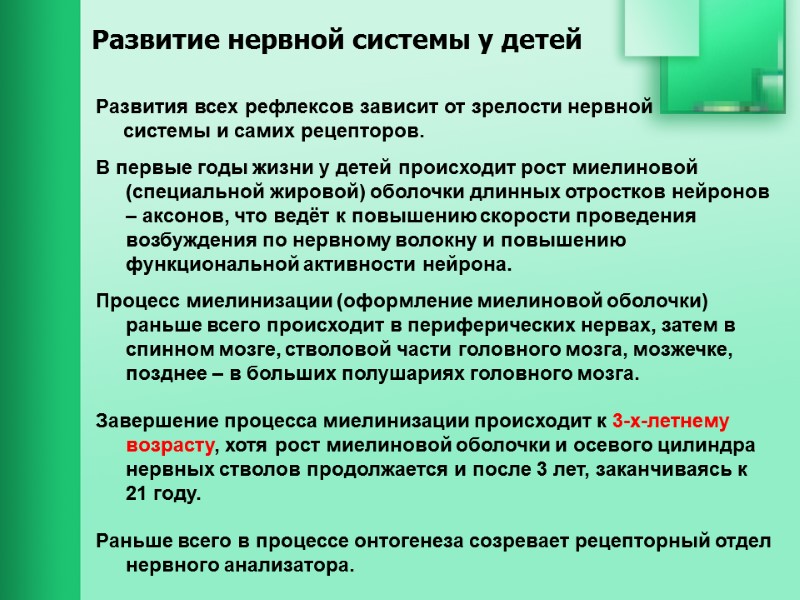 Развитие нервной системы у детей

Развития всех рефлексов зависит от зрелости нервной системы и самих рецепторов.

В первые годы жизни у детей происходит рост миелиновой (специальной жировой) оболочки длинных отростков нейронов – аксонов, что ведёт к повышению скорости проведения возбуждения по нервному волокну и повышению функциональной активности нейрона.

Процесс миелинизации (оформление миелиновой оболочки) раньше всего происходит в периферических нервах, затем в спинном мозге, стволовой части головного мозга, мозжечке, позднее – в больших полушариях головного мозга.

Завершение процесса миелинизации происходит к 3-х-летнему возрасту, хотя рост миелиновой оболочки и осевого цилиндра нервных стволов продолжается и после 3 лет, заканчиваясь к 21 году.

Раньше всего в процессе онтогенеза созревает рецепторный отдел нервного анализатора.